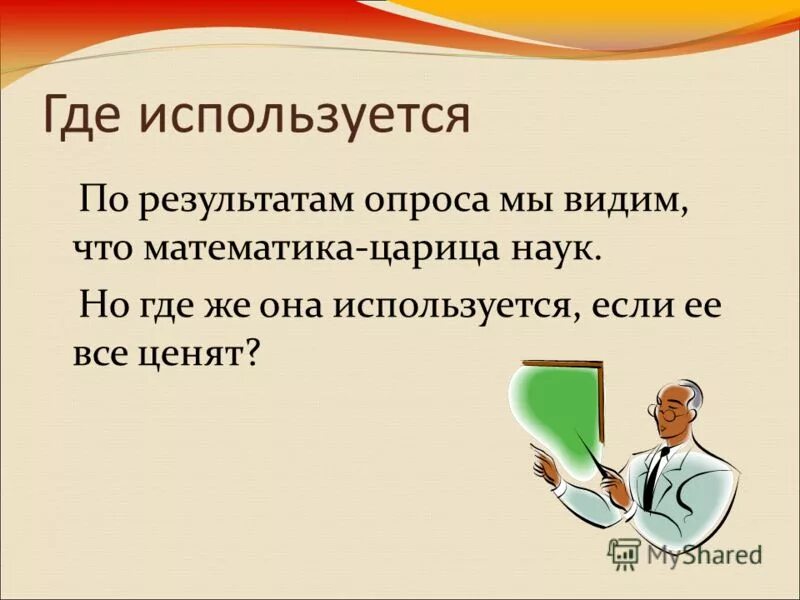 Где используется

По результатам опроса мы видим, что математика-царица наук.

Но где же она используется, если ее все ценят?

MyShared